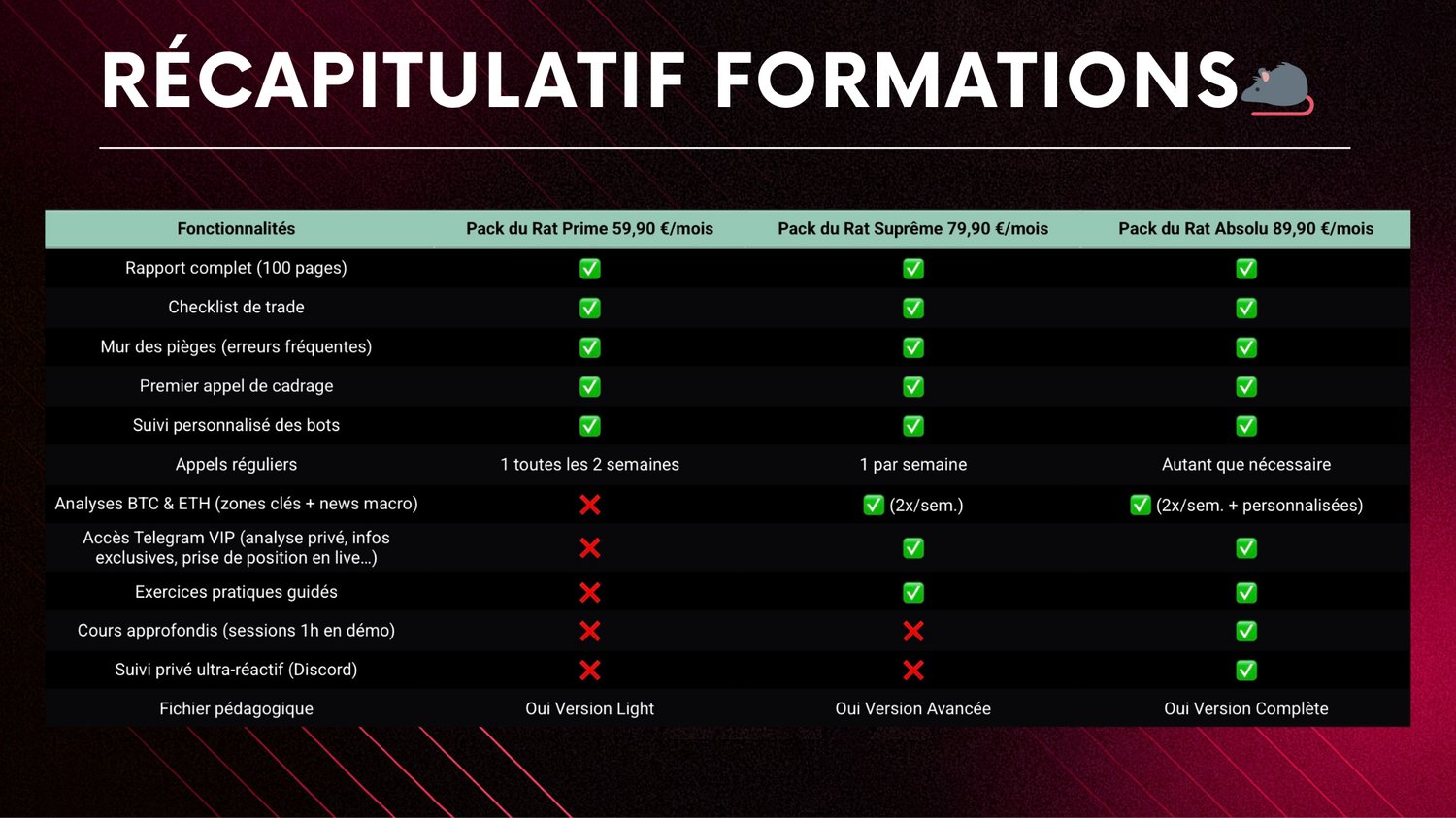 RÉCAPITULATIF FORMATIONS🐀

| Fonctionnalités | Pack du Rat Prime 59,90 €/mois | Pack du Rat Suprême 79,90 €/mois | Pack du Rat Absolu 89,90 €/mois |
|---|---|---|---|
| Rapport complet (100 pages) | ✅ | ✅ | ✅ |
| Checklist de trade | ✅ | ✅ | ✅ |
| Mur des pièges (erreurs fréquentes) | ✅ | ✅ | ✅ |
| Premier appel de cadrage | ✅ | ✅ | ✅ |
| Suivi personnalisé des bots | ✅ | ✅ | ✅ |
| Appels réguliers | 1 toutes les 2 semaines | 1 par semaine | Autant que nécessaire |
| Analyses BTC & ETH (zones clés + news macro) | ❌ | ✅ (2x/sem.) | ✅ (2x/sem. + personnalisées) |
| Accès Telegram VIP (analyse privé, infos exclusives, prise de position en live…) | ❌ | ✅ | ✅ |
| Exercices pratiques guidés | ❌ | ✅ | ✅ |
| Cours approfondis (sessions 1h en démo) | ❌ | ❌ | ✅ |
| Suivi privé ultra-réactif (Discord) | ❌ | ❌ | ✅ |
| Fichier pédagogique | Oui Version Light | Oui Version Avancée | Oui Version Complète |